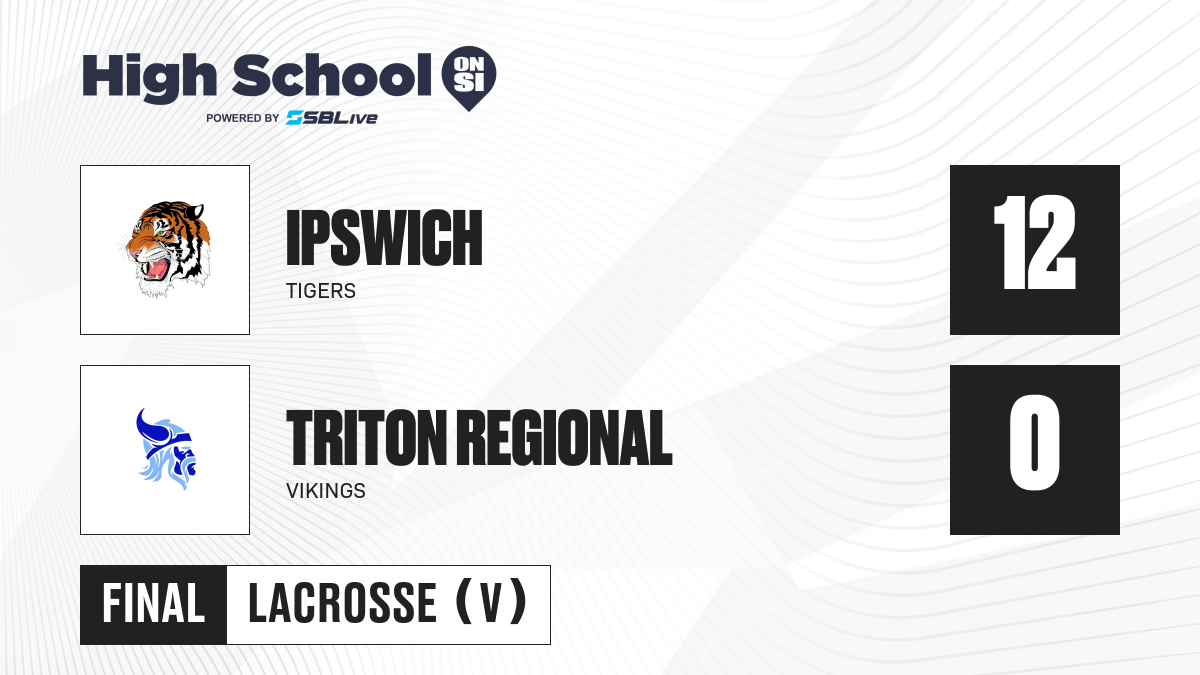 High School ON SI
POWERED BY SBLive

IPSWICH
TIGERS

12

TRITON REGIONAL
VIKINGS

0

FINAL LACROSSE (V)